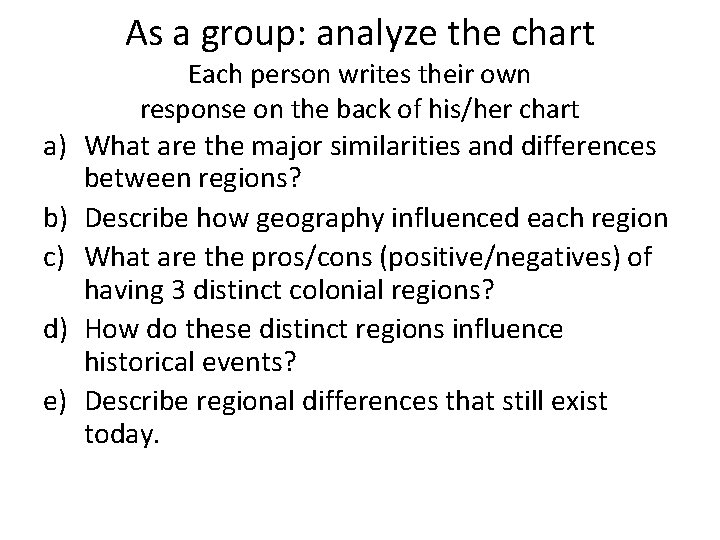 As a group: analyze the chart

Each person writes their own response on the back of his/her chart

a) What are the major similarities and differences between regions?

b) Describe how geography influenced each region

c) What are the pros/cons (positive/negatives) of having 3 distinct colonial regions?

d) How do these distinct regions influence historical events?

e) Describe regional differences that still exist today.